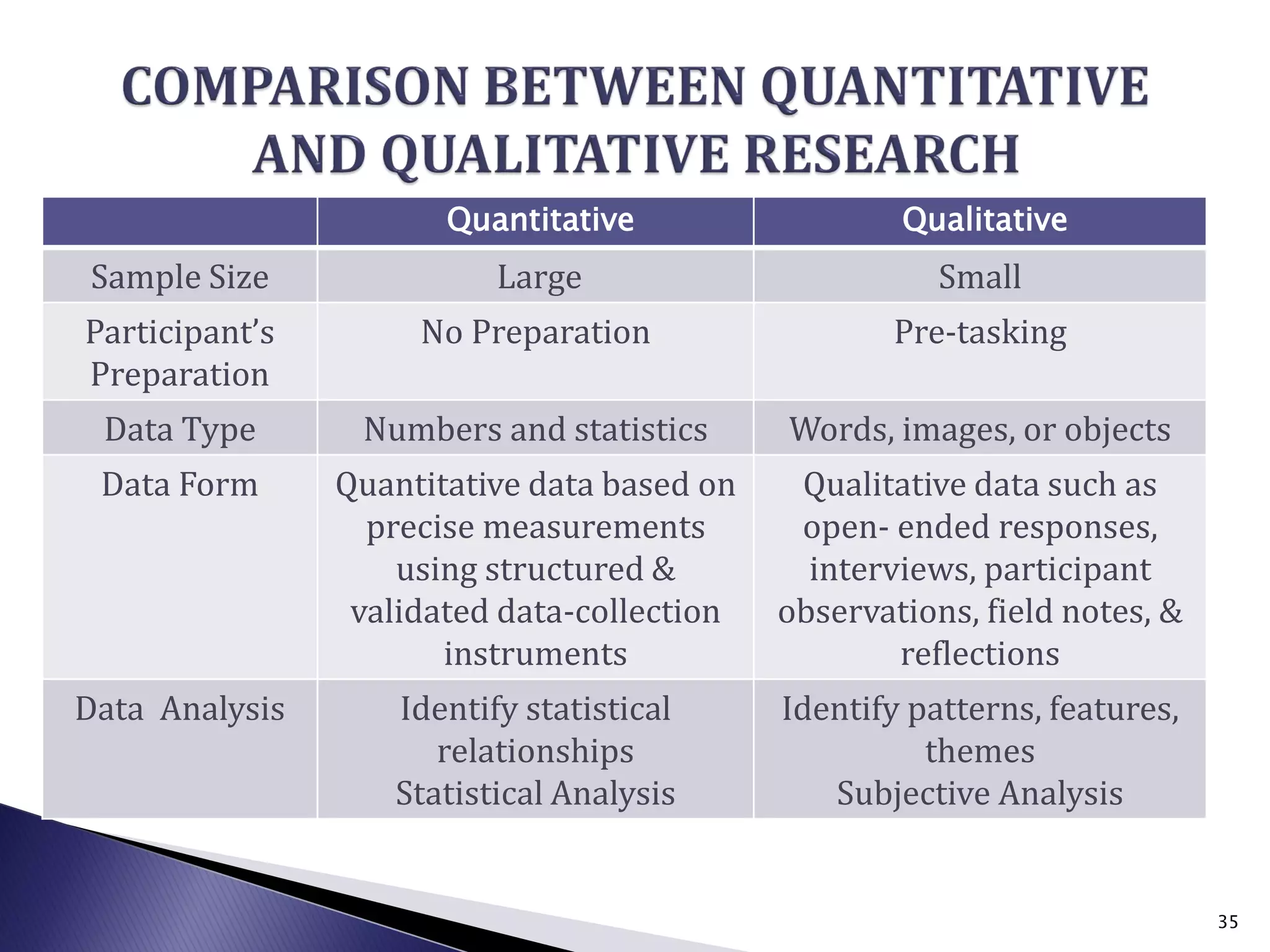 COMPARISON BETWEEN QUANTITATIVE AND QUALITATIVE RESEARCH

| | Quantitative | Qualitative |
|---|---|---|
| Sample Size | Large | Small |
| Participant's Preparation | No Preparation | Pre-tasking |
| Data Type | Numbers and statistics | Words, images, or objects |
| Data Form | Quantitative data based on precise measurements using structured & validated data-collection instruments | Qualitative data such as open- ended responses, interviews, participant observations, field notes, & reflections |
| Data Analysis | Identify statistical relationships Statistical Analysis | Identify patterns, features, themes Subjective Analysis |

35